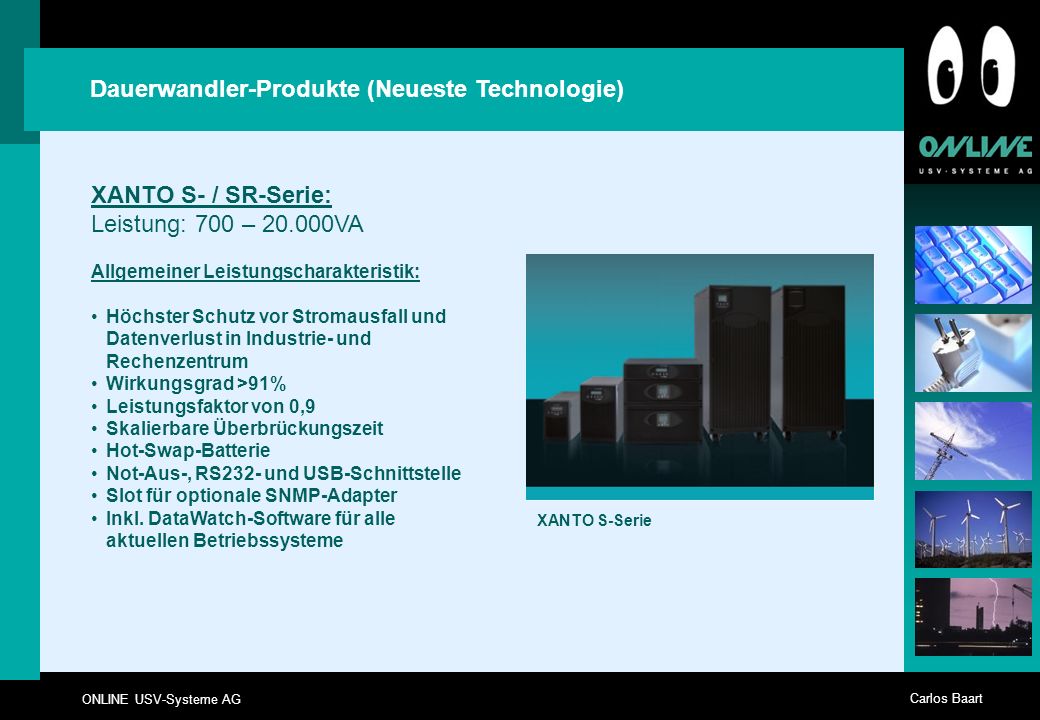 Dauerwandler-Produkte (Neueste Technologie)

ONLINE
USV-SYSTEME AG

XANTO S- / SR-Serie:
Leistung: 700 – 20.000VA

Allgemeiner Leistungscharakteristik:

• Höchster Schutz vor Stromausfall und Datenverlust in Industrie- und Rechenzentrum
• Wirkungsgrad >91%
• Leistungsfaktor von 0,9
• Skalierbare Überbrückungszeit
• Hot-Swap-Batterie
• Not-Aus-, RS232- und USB-Schnittstelle
• Slot für optionale SNMP-Adapter
• Inkl. DataWatch-Software für alle aktuellen Betriebssysteme

XANTO S-Serie

ONLINE USV-Systeme AG

Carlos Baart